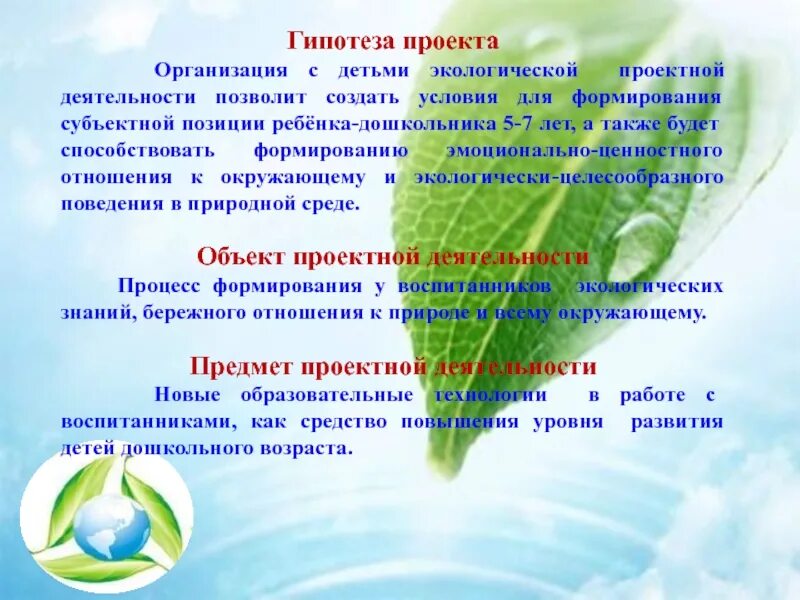 Гипотеза проекта

Организация с детьми экологической проектной деятельности позволит создать условия для формирования субъектной позиции ребёнка-дошкольника 5-7 лет, а также будет способствовать формированию эмоционально-ценностного отношения к окружающему и экологически-целесообразного поведения в природной среде.

Объект проектной деятельности

Процесс формирования у воспитанников экологических знаний, бережного отношения к природе и всему окружающему.

Предмет проектной деятельности

Новые образовательные технологии в работе с воспитанниками, как средство повышения уровня развития детей дошкольного возраста.